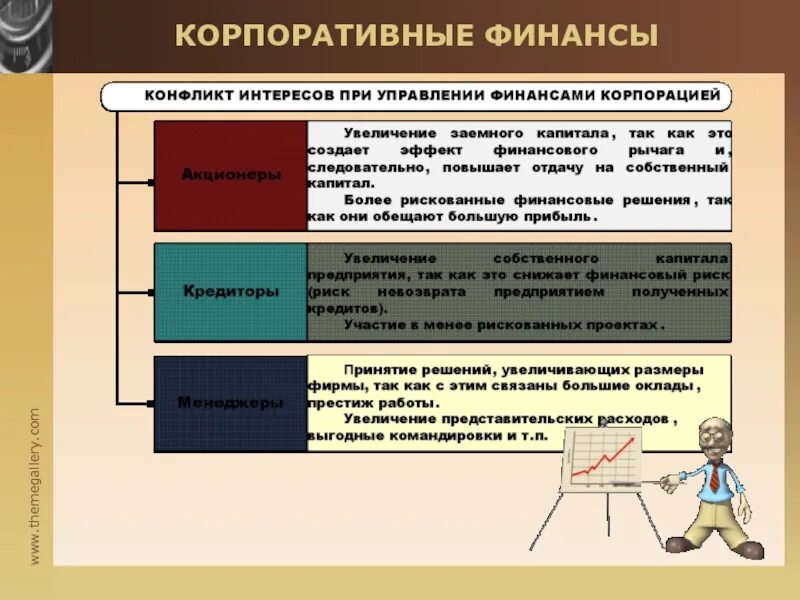 КОРПОРАТИВНЫЕ ФИНАНСЫ

КОНФЛИКТ ИНТЕРЕСОВ ПРИ УПРАВЛЕНИИ ФИНАНСАМИ КОРПОРАЦИЕЙ

Акционеры

Увеличение заемного капитала, так как это создает эффект финансового рычага и, следовательно, повышает отдачу на собственный капитал.
Более рискованные финансовые решения, так как они обещают большую прибыль.

Кредиторы

Увеличение собственного капитала предприятия, так как это снижает финансовый риск (риск невозврата предприятием полученных кредитов).
Участие в менее рискованных проектах.

Менеджеры

Принятие решений, увеличивающих размеры фирмы, так как с этим связаны большие оклады, престиж работы.
Увеличение представительских расходов, выгодные командировки и т.п.

www.themegallery.com